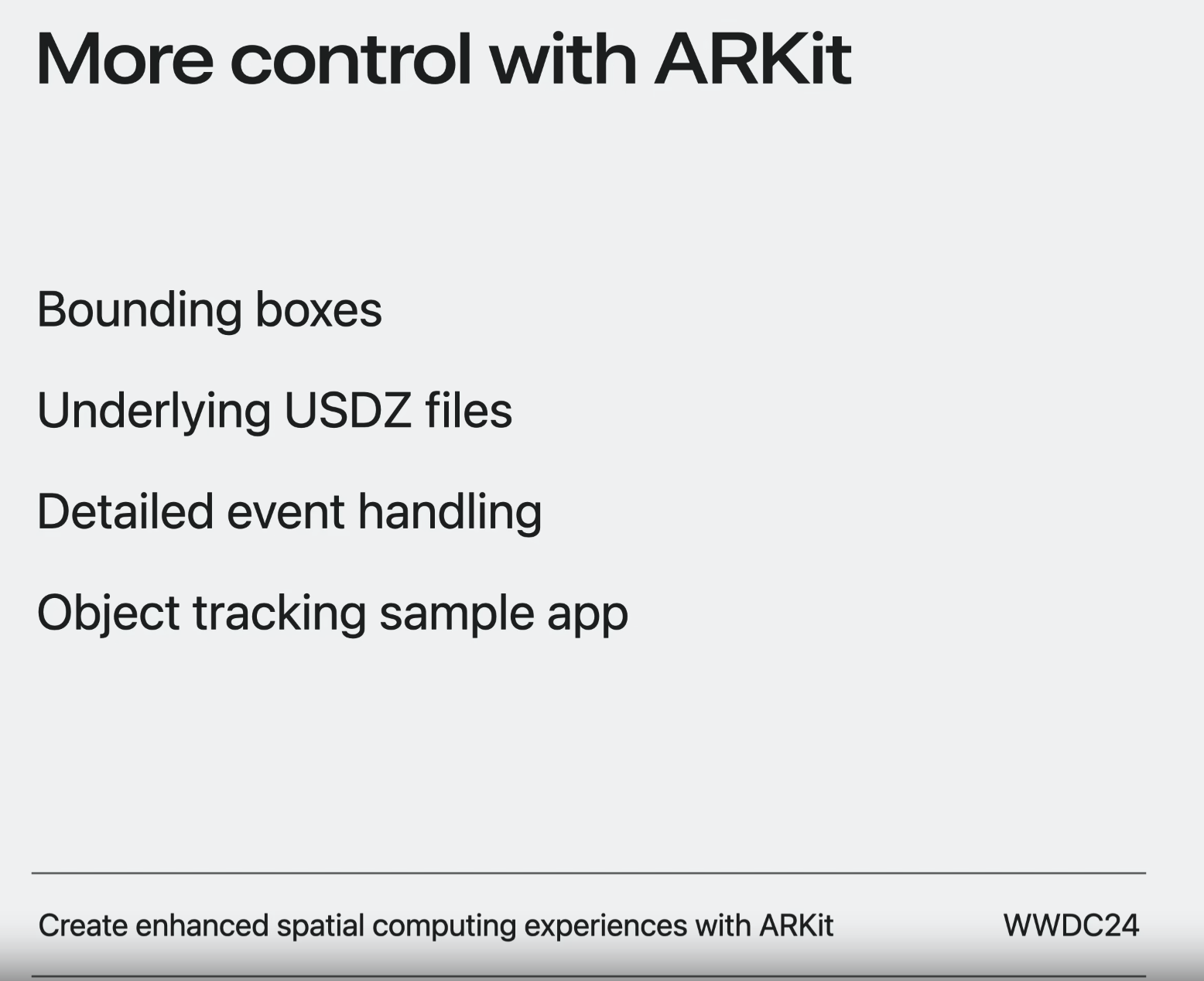 More control with ARKit

Bounding boxes

Underlying USDZ files

Detailed event handling

Object tracking sample app

Create enhanced spatial computing experiences with ARKit

WWDC24